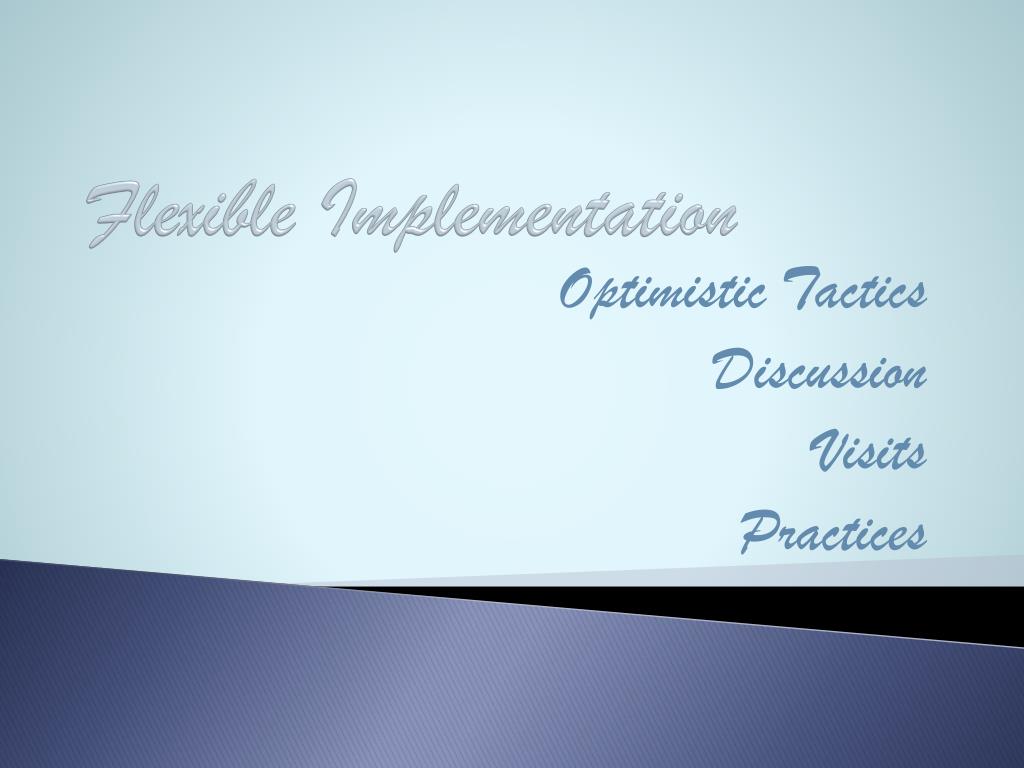 Flexible Implementation

Optimistic Tactics

Discussion

Visits

Practices